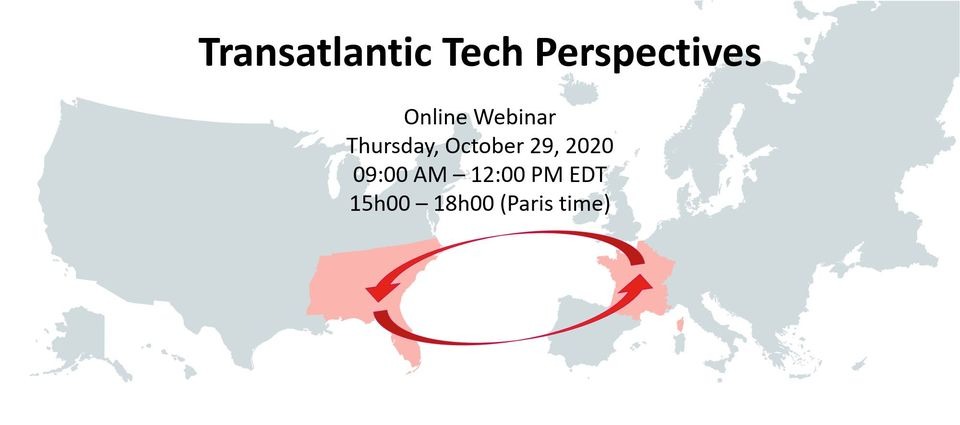 Transatlantic Tech Perspectives

Online Webinar
Thursday, October 29, 2020
09:00 AM – 12:00 PM EDT
15h00 – 18h00 (Paris time)